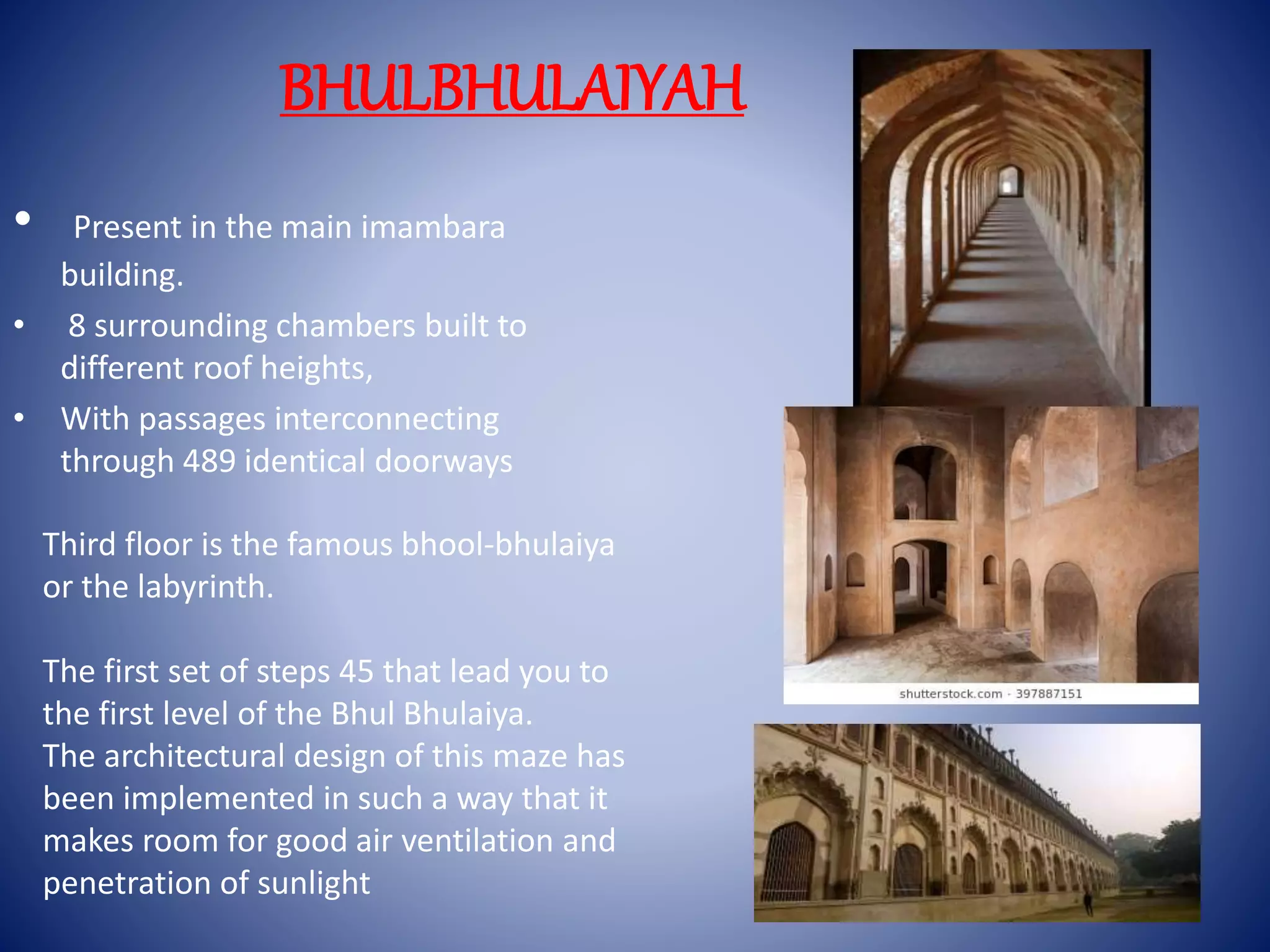 BHULBHULAIYAH

• Present in the main imambara building.
• 8 surrounding chambers built to different roof heights,
• With passages interconnecting through 489 identical doorways

Third floor is the famous bhool-bhulaiya or the labyrinth.

The first set of steps 45 that lead you to the first level of the Bhul Bhulaiya.
The architectural design of this maze has been implemented in such a way that it makes room for good air ventilation and penetration of sunlight

shutterstock.com · 397887151